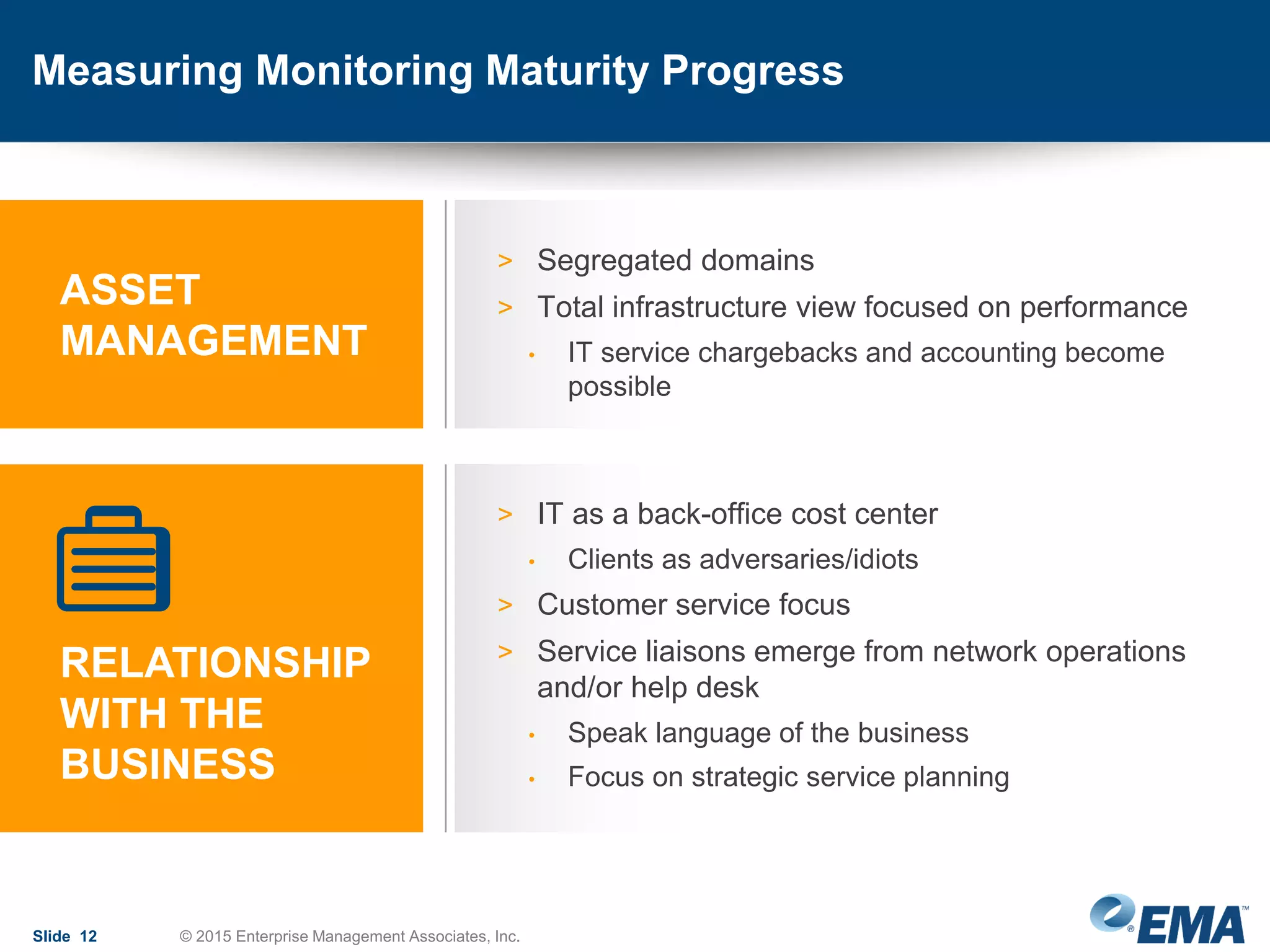 Measuring Monitoring Maturity Progress

ASSET MANAGEMENT

> Segregated domains
> Total infrastructure view focused on performance
• IT service chargebacks and accounting become possible

RELATIONSHIP WITH THE BUSINESS

> IT as a back-office cost center
• Clients as adversaries/idiots
> Customer service focus
> Service liaisons emerge from network operations and/or help desk
• Speak language of the business
• Focus on strategic service planning

Slide 12 © 2015 Enterprise Management Associates, Inc.

EMA